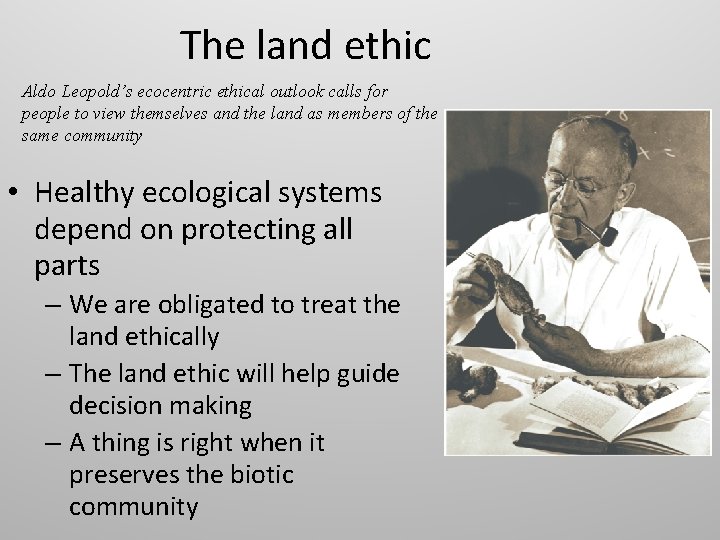 The land ethic

Aldo Leopold's ecocentric ethical outlook calls for people to view themselves and the land as members of the same community

• Healthy ecological systems depend on protecting all parts
 – We are obligated to treat the land ethically
 – The land ethic will help guide decision making
 – A thing is right when it preserves the biotic community